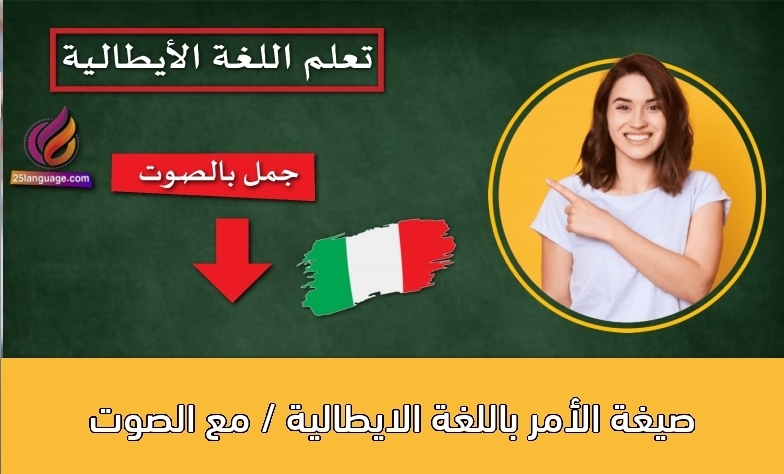 تعلم اللغة الأيطالية

25language.com

جمل بالصوت

صيغة الأمر باللغة الايطالية / مع الصوت